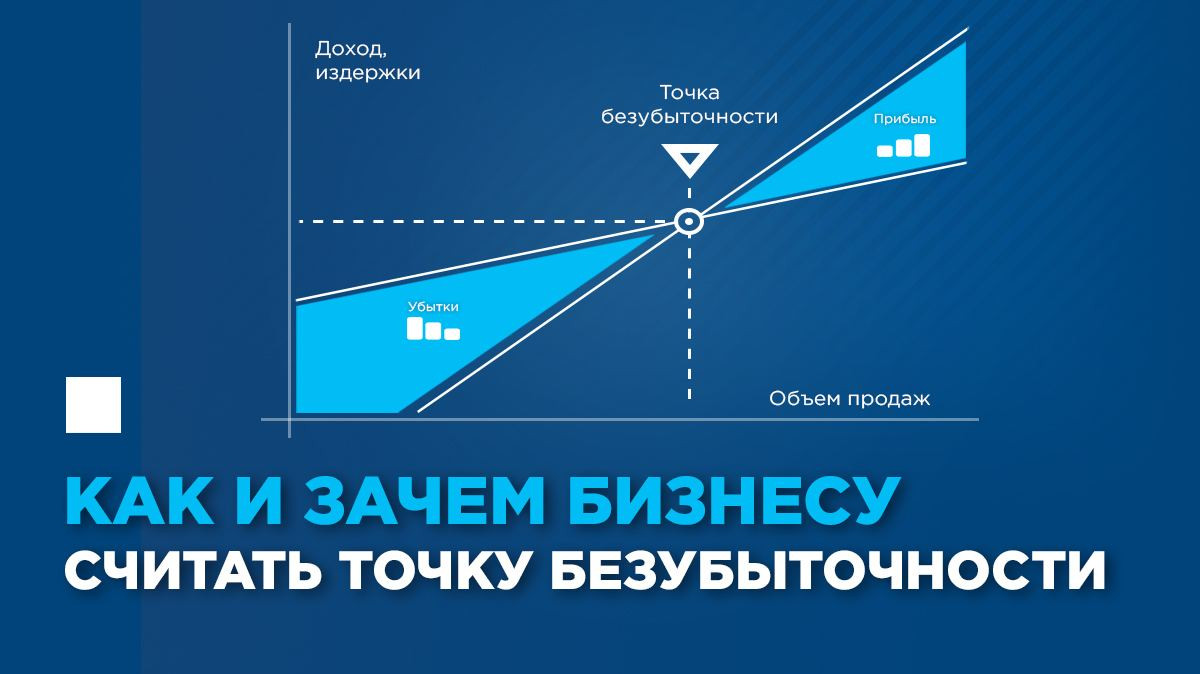 Доход, издержки

Точка безубыточности

Прибыль

Убытки

Объем продаж

КАК И ЗАЧЕМ БИЗНЕСУ
СЧИТАТЬ ТОЧКУ БЕЗУБЫТОЧНОСТИ